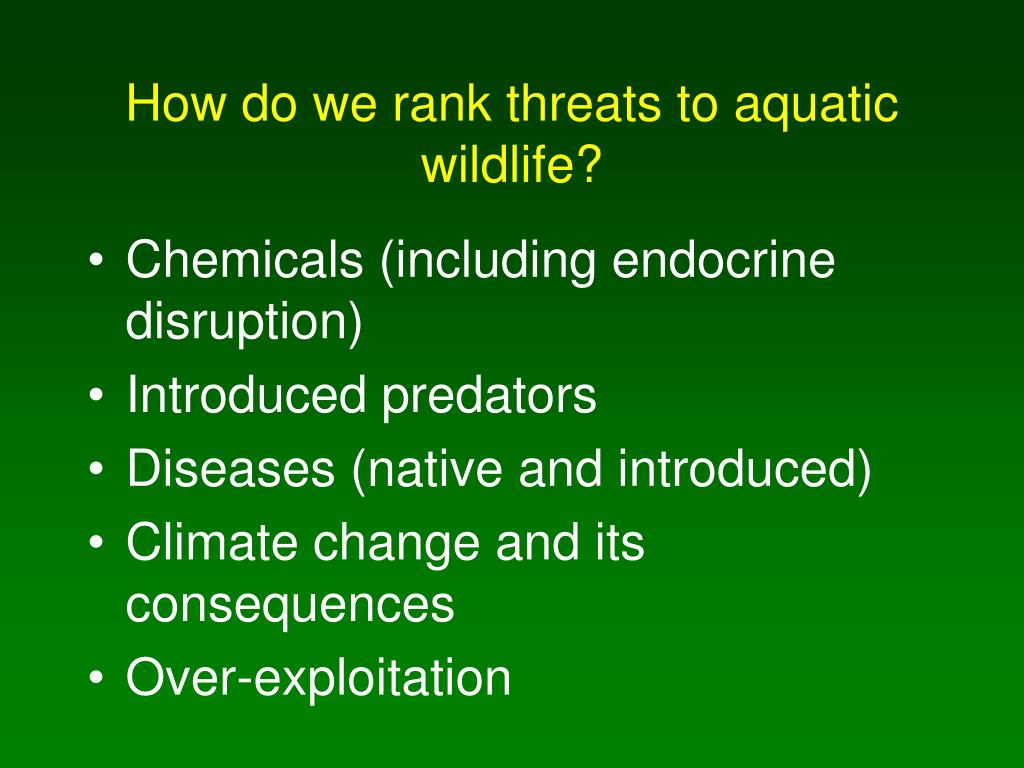 How do we rank threats to aquatic wildlife?

• Chemicals (including endocrine disruption)
• Introduced predators
• Diseases (native and introduced)
• Climate change and its consequences
• Over-exploitation